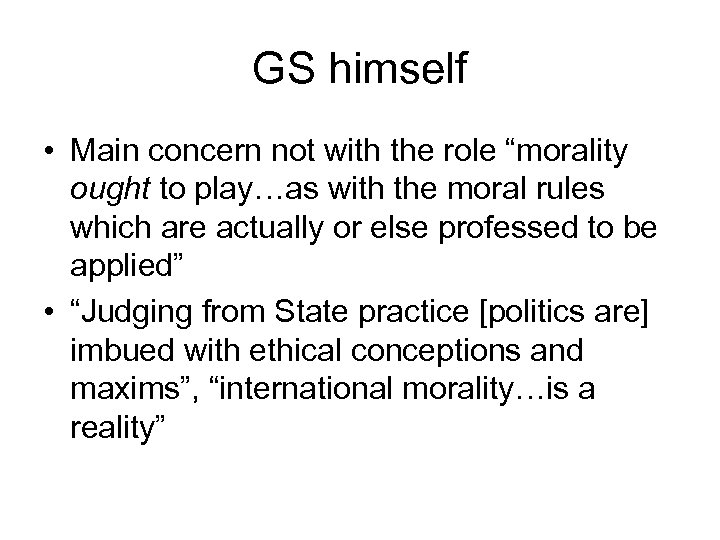 GS himself

• Main concern not with the role “morality ought to play…as with the moral rules which are actually or else professed to be applied”
• “Judging from State practice [politics are] imbued with ethical conceptions and maxims”, “international morality…is a reality”